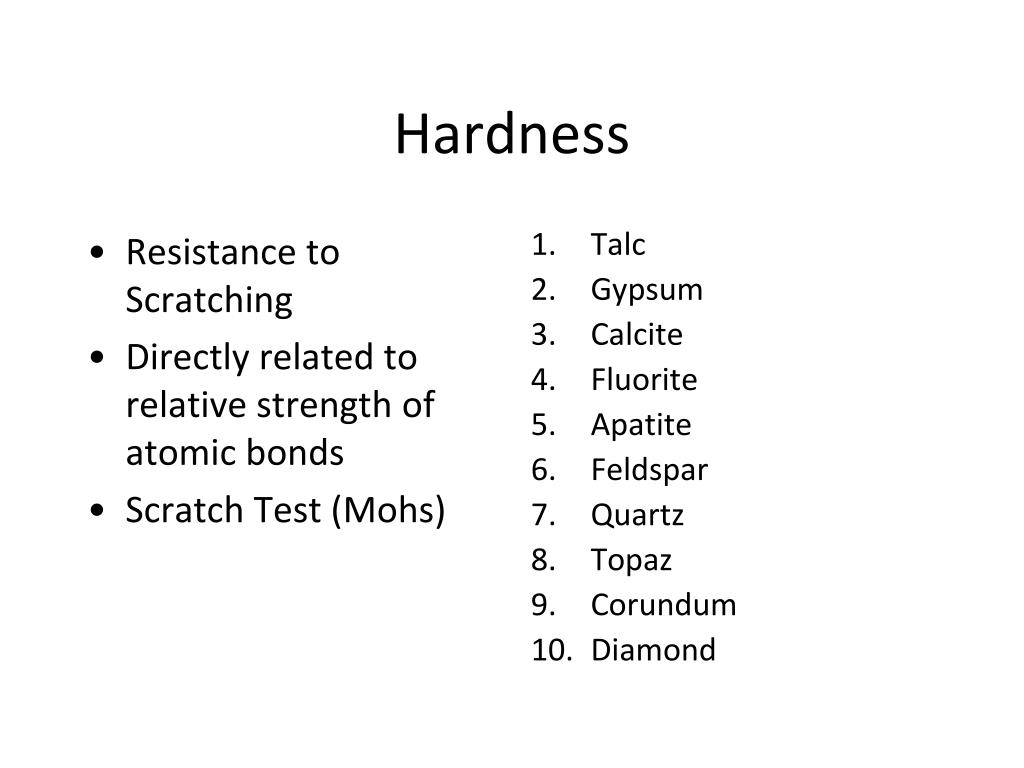 Hardness

• Resistance to Scratching
• Directly related to relative strength of atomic bonds
• Scratch Test (Mohs)

1. Talc
2. Gypsum
3. Calcite
4. Fluorite
5. Apatite
6. Feldspar
7. Quartz
8. Topaz
9. Corundum
10. Diamond